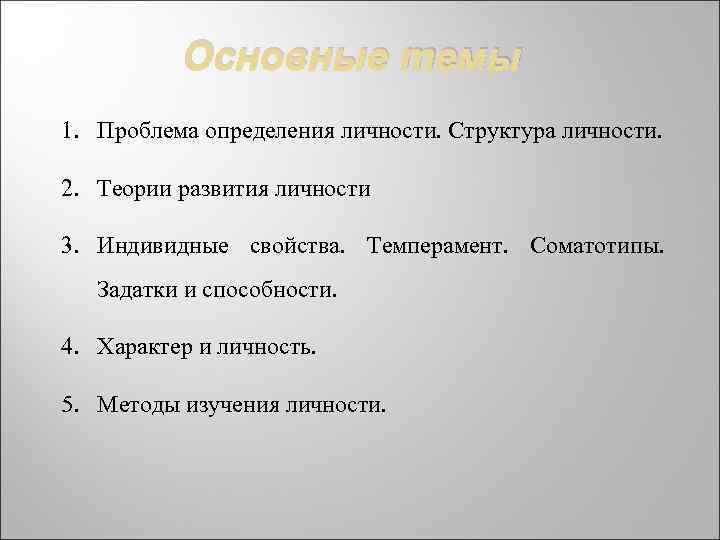 Основные темы

1. Проблема определения личности. Структура личности.

2. Теории развития личности

3. Индивидные свойства. Темперамент. Соматотипы. Задатки и способности.

4. Характер и личность.

5. Методы изучения личности.